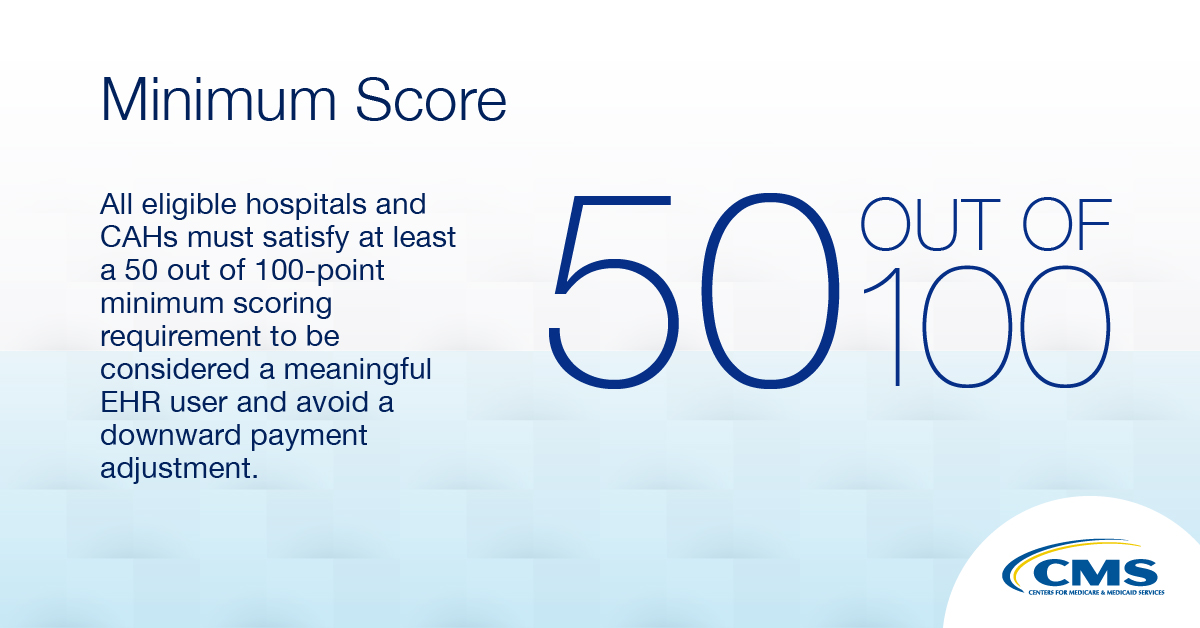 Minimum Score

All eligible hospitals and CAHs must satisfy at least a 50 out of 100-point minimum scoring requirement to be considered a meaningful EHR user and avoid a downward payment adjustment.

50 OUT OF 100

CMS
CENTERS FOR MEDICARE & MEDICAID SERVICES